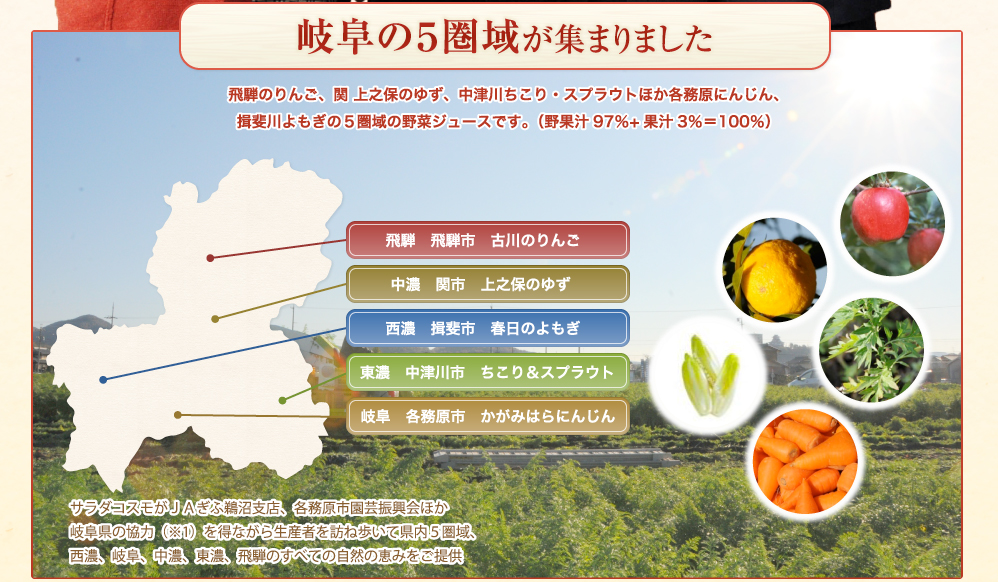 岐阜の5圏域が集まりました

飛騨のりんご、関 上之保のゆず、中津川ちこり・スプラウトほか各務原にんじん、揖斐川よもぎの５圏域の野菜ジュースです。（野果汁 97%+ 果汁 3%＝100%）

飛騨　飛騨市　古川のりんご

中濃　関市　上之保のゆず

西濃　揖斐市　春日のよもぎ

東濃　中津川市　ちこり＆スプラウト

岐阜　各務原市　かがみはらにんじん

サラダコスモがＪＡぎふ鵜沼支店、各務原市園芸振興会ほか岐阜県の協力（※1）を得ながら生産者を訪ね歩いて県内５圏域、西濃、岐阜、中濃、東濃、飛騨のすべての自然の恵みをご提供